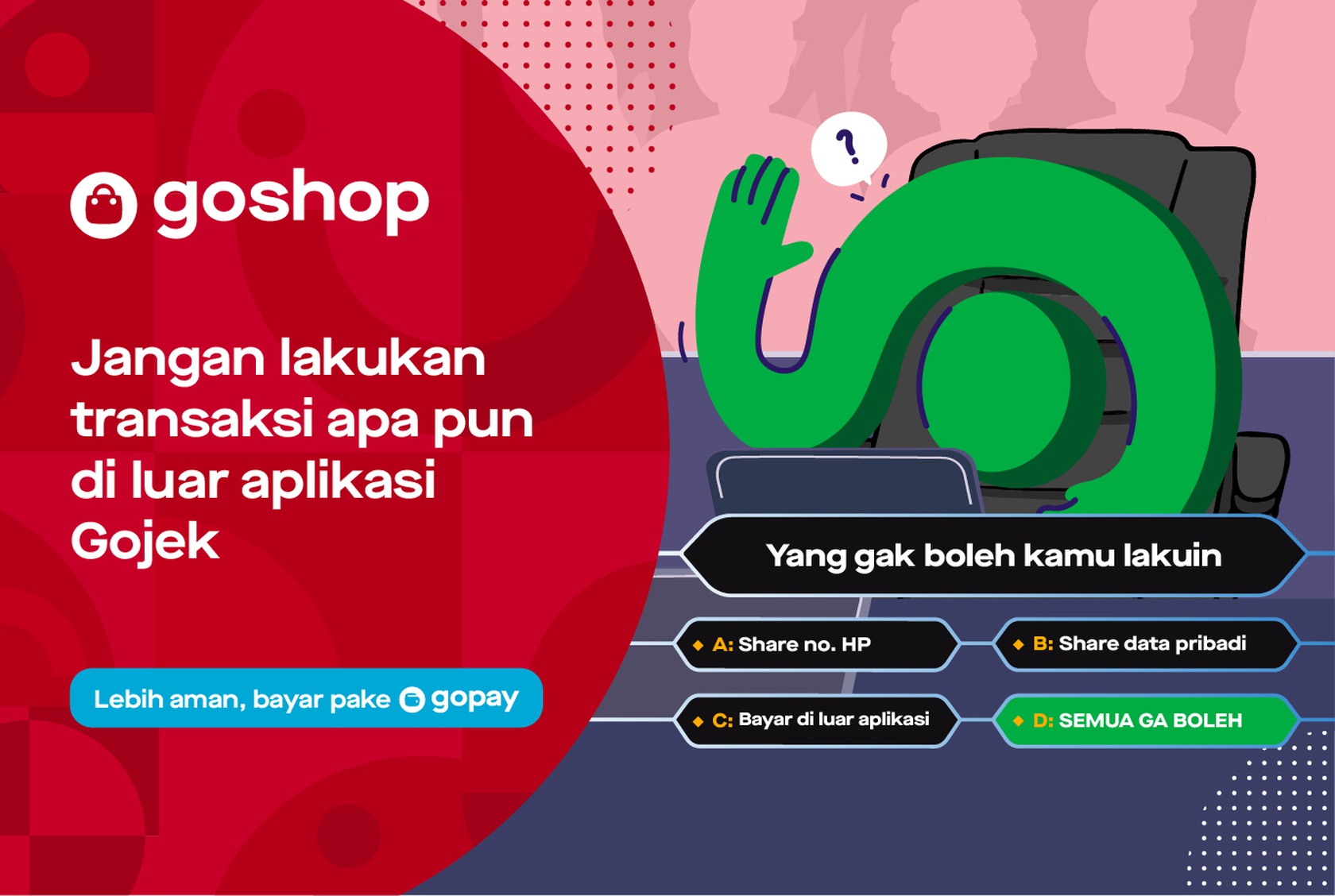 goshop

Jangan lakukan transaksi apa pun di luar aplikasi Gojek

Lebih aman, bayar pake gopay

?

Yang gak boleh kamu lakuin

A: Share no. HP
B: Share data pribadi
C: Bayar di luar aplikasi
D: SEMUA GA BOLEH